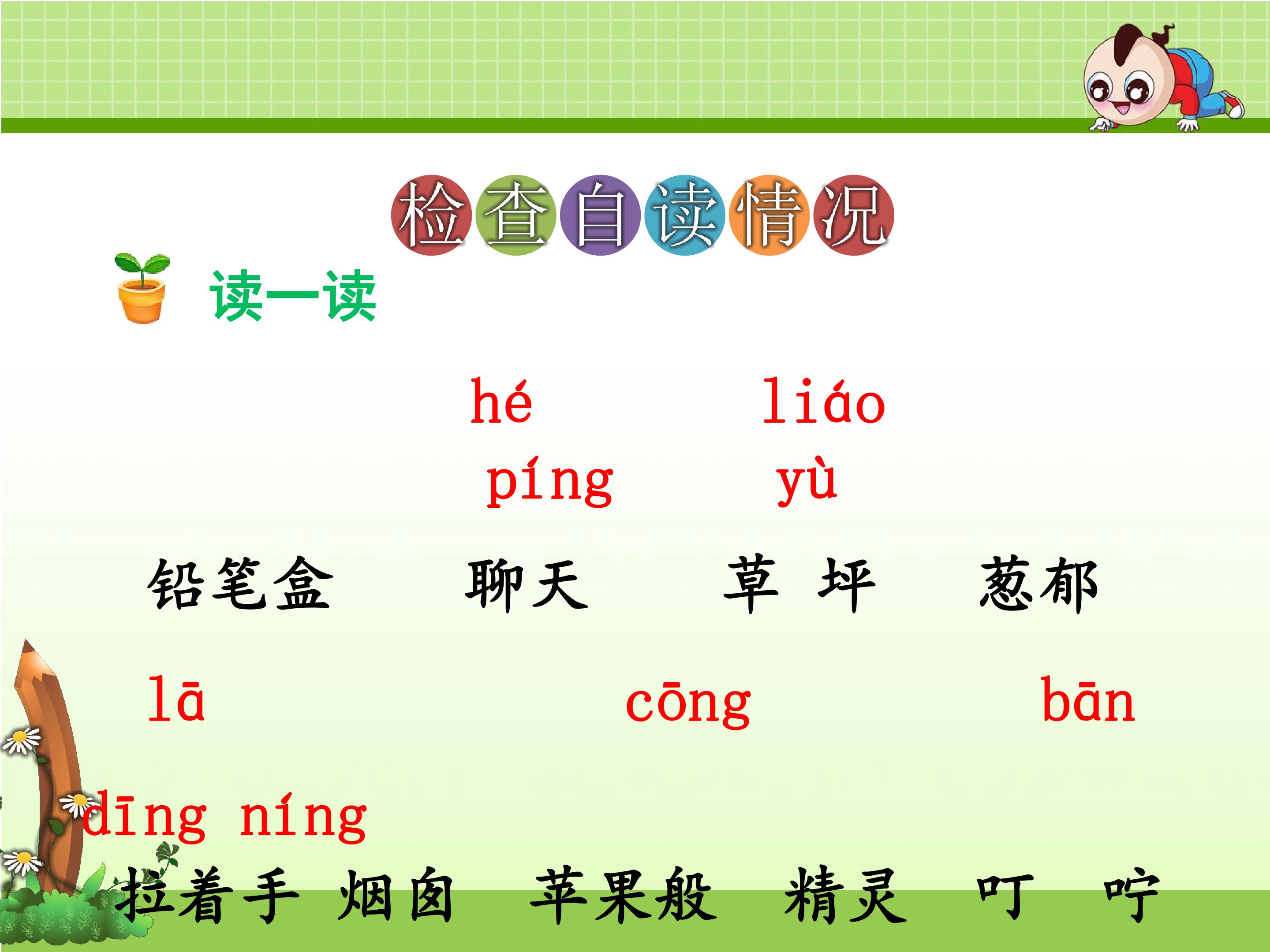 检查自读情况

读一读

hé liáo

píng yù

铅笔盒 聊天 草 坪 葱郁

lā cōng bān

dīng níng

拉着手 烟囱 苹果般 精灵 叮 咛